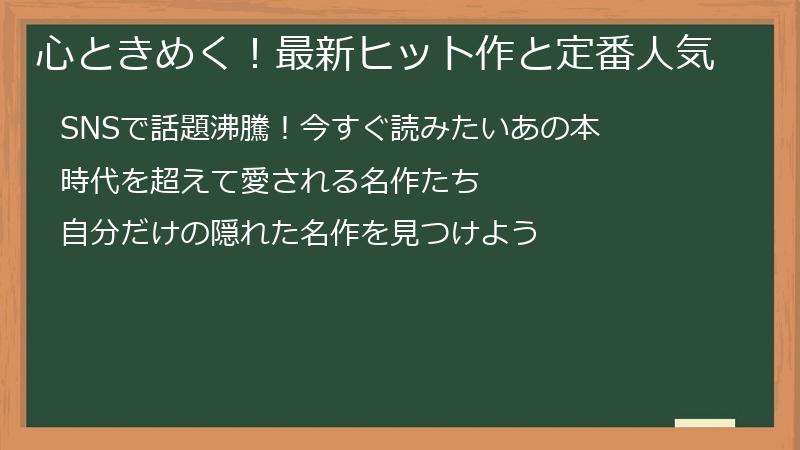 心ときめく！最新ヒット作と定番人気

SNSで話題沸騰！今すぐ読みたいあの本

時代を超えて愛される名作たち

自分だけの隠れた名作を見つけよう